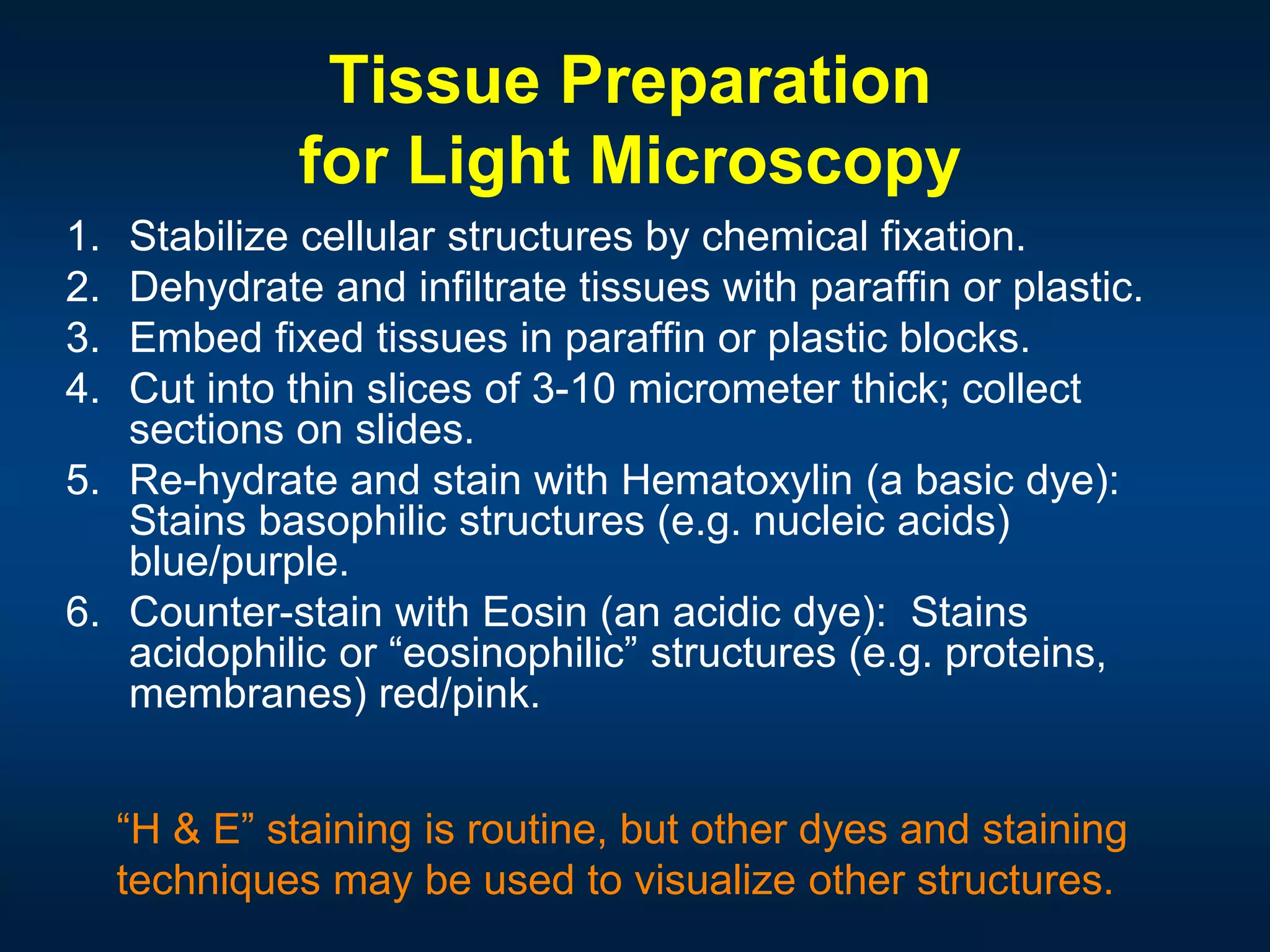 Tissue Preparation for Light Microscopy

1. Stabilize cellular structures by chemical fixation.
2. Dehydrate and infiltrate tissues with paraffin or plastic.
3. Embed fixed tissues in paraffin or plastic blocks.
4. Cut into thin slices of 3-10 micrometer thick; collect sections on slides.
5. Re-hydrate and stain with Hematoxylin (a basic dye): Stains basophilic structures (e.g. nucleic acids) blue/purple.
6. Counter-stain with Eosin (an acidic dye): Stains acidophilic or “eosinophilic” structures (e.g. proteins, membranes) red/pink.

“H & E” staining is routine, but other dyes and staining techniques may be used to visualize other structures.